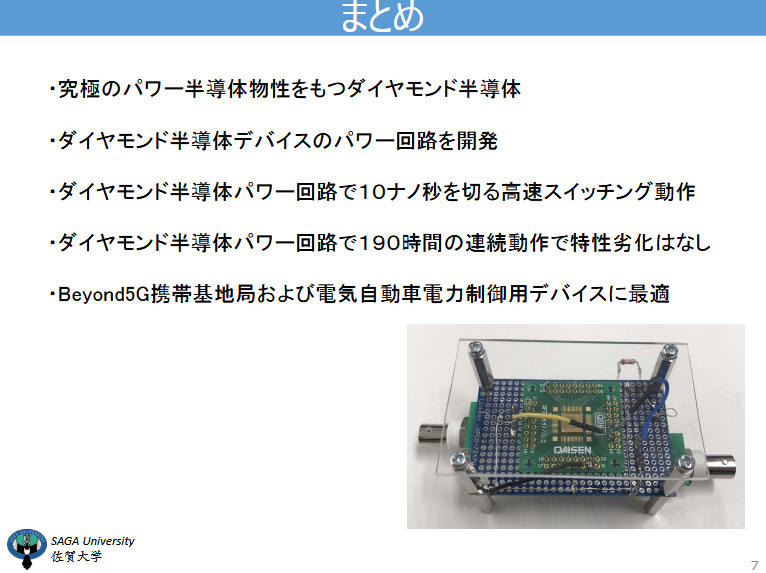 まとめ

・究極のパワー半導体物性をもつダイヤモンド半導体

・ダイヤモンド半導体デバイスのパワー回路を開発

・ダイヤモンド半導体パワー回路で10ナノ秒を切る高速スイッチング動作

・ダイヤモンド半導体パワー回路で190時間の連続動作で特性劣化はなし

・Beyond5G携帯基地局および電気自動車電力制御用デバイスに最適

DAISEN

SAGA University
佐賀大学

7